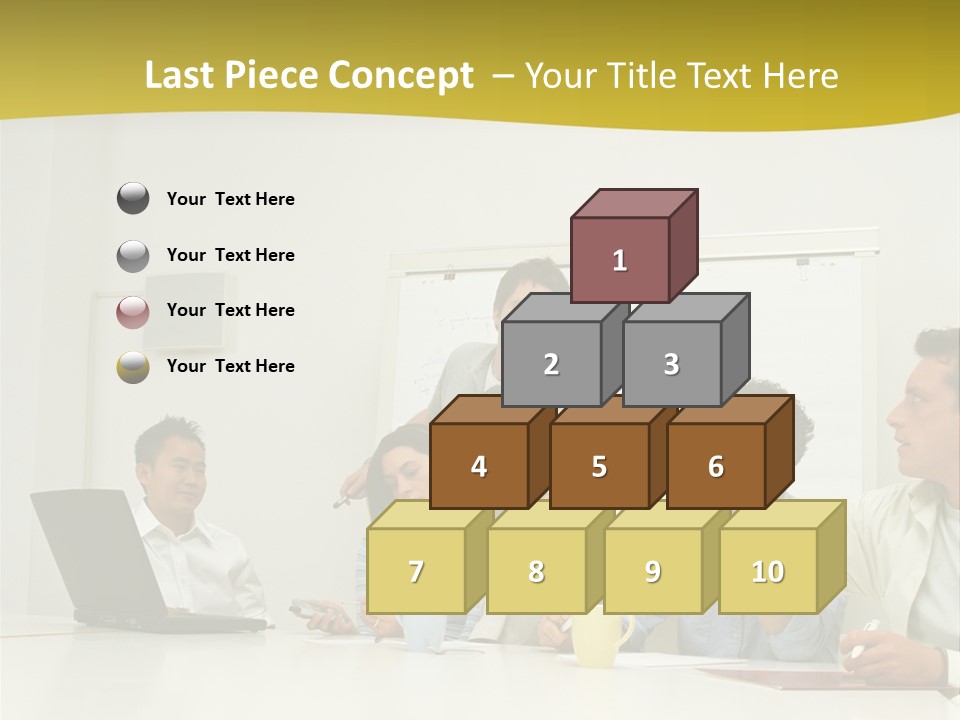 Last Piece Concept – Your Title Text Here

Your Text Here

Your Text Here

Your Text Here

Your Text Here

1

2

3

4

5

6

7

8

9

10